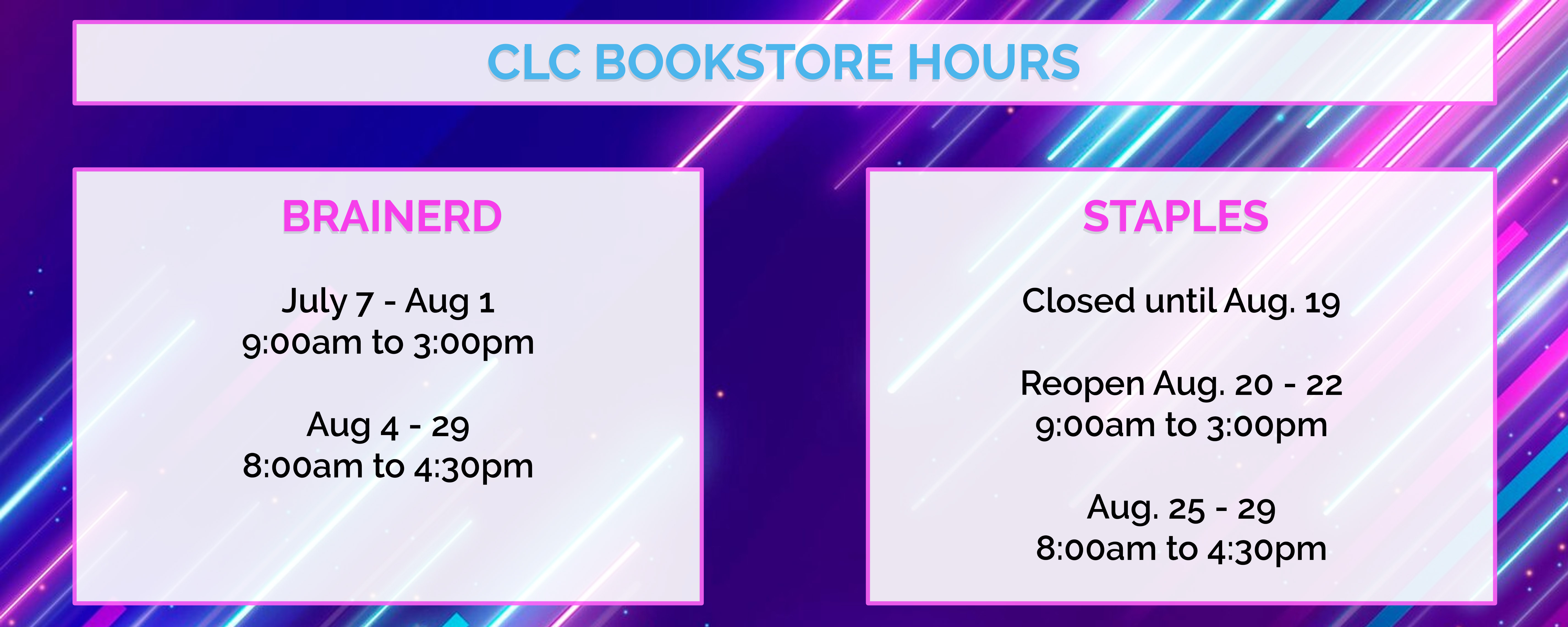 CLC BOOKSTORE HOURS

BRAINERD

July 7 - Aug 1
9:00am to 3:00pm

Aug 4 - 29
8:00am to 4:30pm

STAPLES

Closed until Aug. 19

Reopen Aug. 20 - 22
9:00am to 3:00pm

Aug. 25 - 29
8:00am to 4:30pm